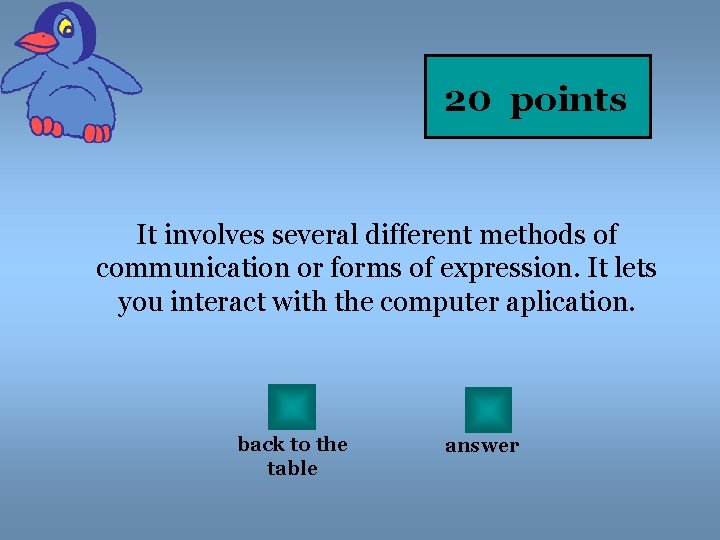 20 points

It involves several different methods of communication or forms of expression. It lets you interact with the computer aplication.

back to the table

answer